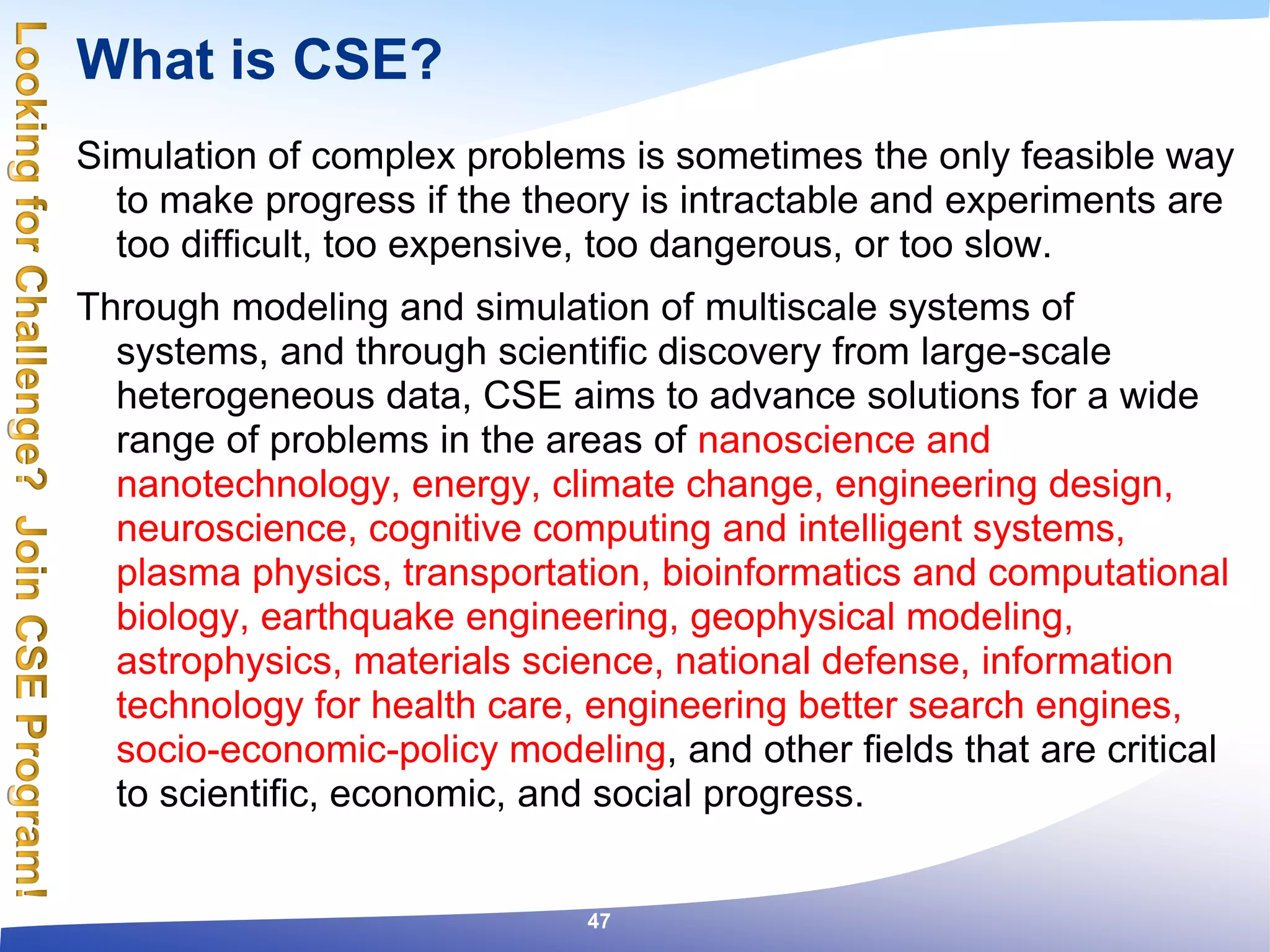 Looking for Challenge? Join CSE Program!

What is CSE?

Simulation of complex problems is sometimes the only feasible way to make progress if the theory is intractable and experiments are too difficult, too expensive, too dangerous, or too slow.

Through modeling and simulation of multiscale systems of systems, and through scientific discovery from large-scale heterogeneous data, CSE aims to advance solutions for a wide range of problems in the areas of nanoscience and nanotechnology, energy, climate change, engineering design, neuroscience, cognitive computing and intelligent systems, plasma physics, transportation, bioinformatics and computational biology, earthquake engineering, geophysical modeling, astrophysics, materials science, national defense, information technology for health care, engineering better search engines, socio-economic-policy modeling, and other fields that are critical to scientific, economic, and social progress.

47